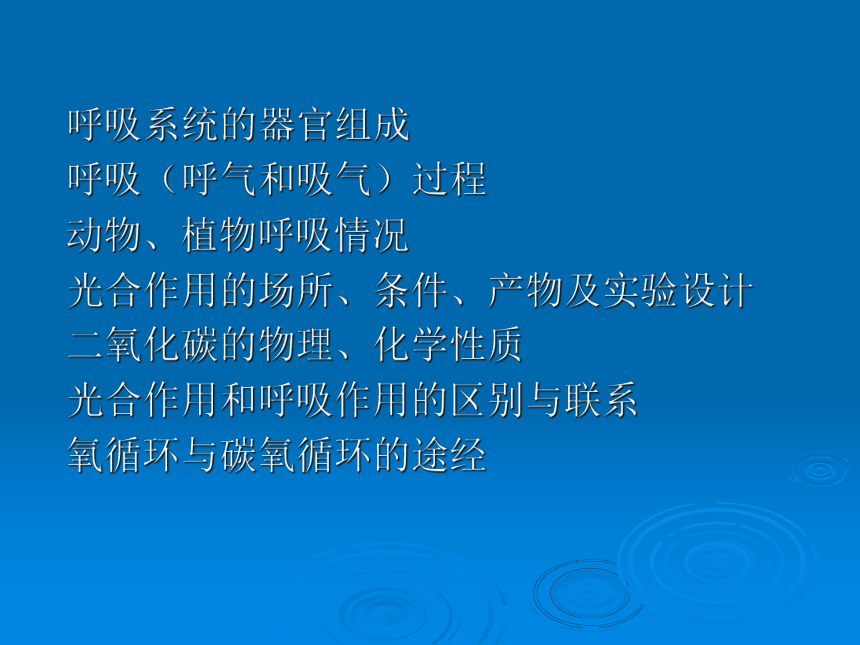 呼吸系统的器官组成
呼吸（呼气和吸气）过程
动物、植物呼吸情况
光合作用的场所、条件、产物及实验设计
二氧化碳的物理、化学性质
光合作用和呼吸作用的区别与联系
氧循环与碳氧循环的途经